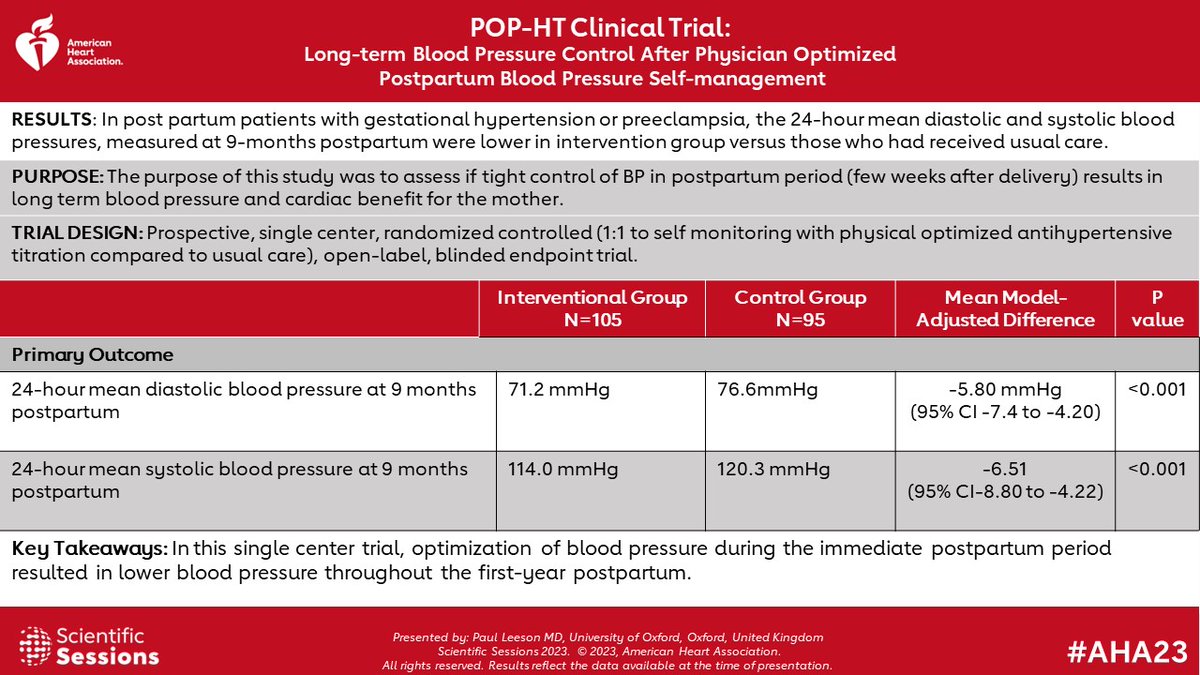 American Heart Association.

POP-HT Clinical Trial:
Long-term Blood Pressure Control After Physician Optimized Postpartum Blood Pressure Self-management

RESULTS: In post partum patients with gestational hypertension or preeclampsia, the 24-hour mean diastolic and systolic blood pressures, measured at 9-months postpartum were lower in intervention group versus those who had received usual care.

PURPOSE: The purpose of this study was to assess if tight control of BP in postpartum period (few weeks after delivery) results in long term blood pressure and cardiac benefit for the mother.

TRIAL DESIGN: Prospective, single center, randomized controlled (1:1 to self monitoring with physical optimized antihypertensive titration compared to usual care), open-label, blinded endpoint trial.

| | Interventional Group N=105 | Control Group N=95 | Mean Model-Adjusted Difference | P value |
|---|---|---|---|---|
| Primary Outcome | | | | |
| 24-hour mean diastolic blood pressure at 9 months postpartum | 71.2 mmHg | 76.6mmHg | -5.80 mmHg (95% CI -7.4 to -4.20) | <0.001 |
| 24-hour mean systolic blood pressure at 9 months postpartum | 114.0 mmHg | 120.3 mmHg | -6.51 (95% CI-8.80 to -4.22) | <0.001 |

Key Takeaways: In this single center trial, optimization of blood pressure during the immediate postpartum period resulted in lower blood pressure throughout the first-year postpartum.

Scientific Sessions

Presented by: Paul Leeson MD, University of Oxford, Oxford, United Kingdom
Scientific Sessions 2023. © 2023, American Heart Association.
All rights reserved. Results reflect the data available at the time of presentation.

#AHA23